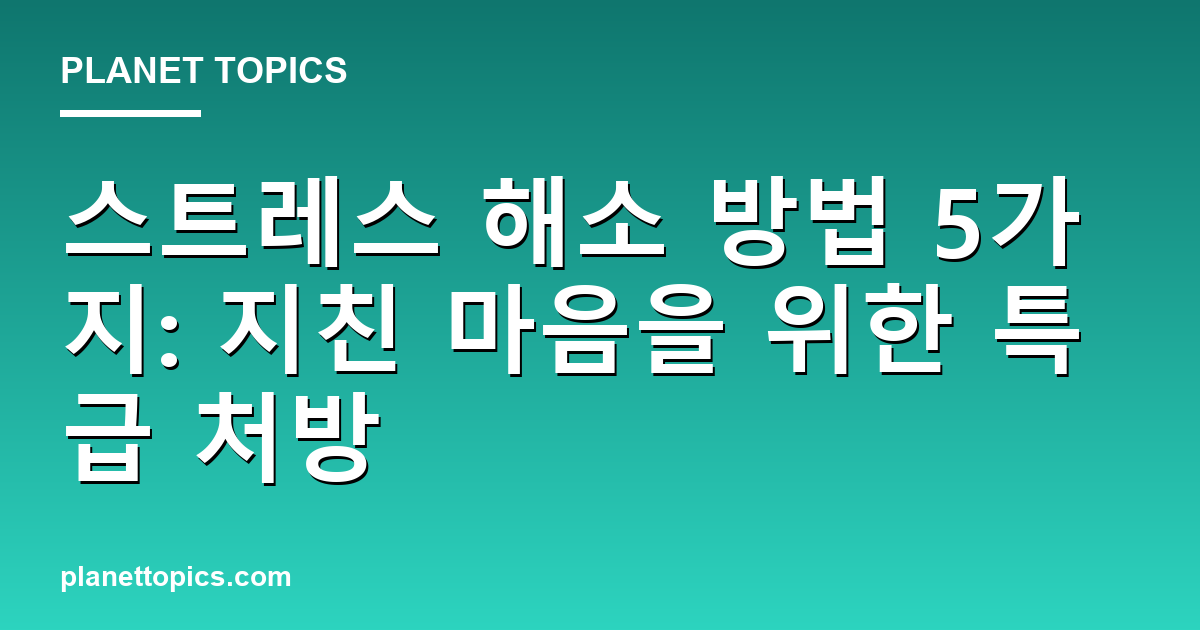 PLANET TOPICS

스트레스 해소 방법 5가지: 지친 마음을 위한 특급 처방

planettopics.com